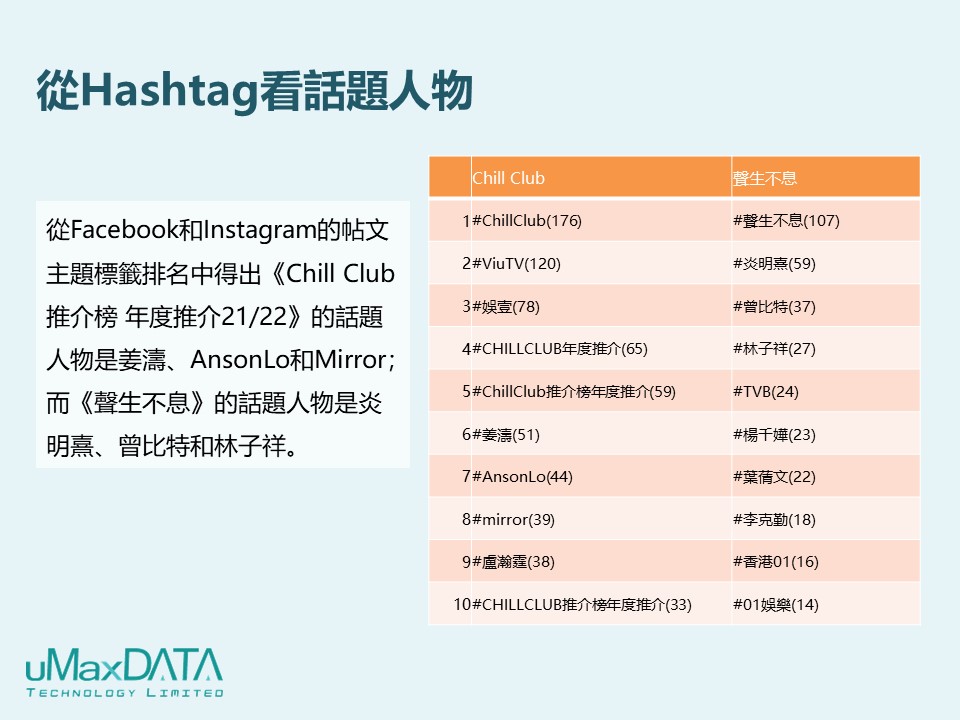 從Hashtag看話題人物

從Facebook和Instagram的帖文主題標籤排名中得出《Chill Club推介榜 年度推介21/22》的話題人物是姜濤、AnsonLo和Mirror；而《聲生不息》的話題人物是炎明熹、曾比特和林子祥。

| | Chill Club | 聲生不息 |
|---|---|---|
| 1 | #ChillClub(176) | #聲生不息(107) |
| 2 | #ViuTV(120) | #炎明熹(59) |
| 3 | #娛壹(78) | #曾比特(37) |
| 4 | #CHILLCLUB年度推介(65) | #林子祥(27) |
| 5 | #ChillClub推介榜年度推介(59) | #TVB(24) |
| 6 | #姜濤(51) | #楊千嬅(23) |
| 7 | #AnsonLo(44) | #葉蒨文(22) |
| 8 | #mirror(39) | #李克勤(18) |
| 9 | #盧瀚霆(38) | #香港01(16) |
| 10 | #CHILLCLUB推介榜年度推介(33) | #01娛樂(14) |

uMaxDATA
TECHNOLOGY LIMITED